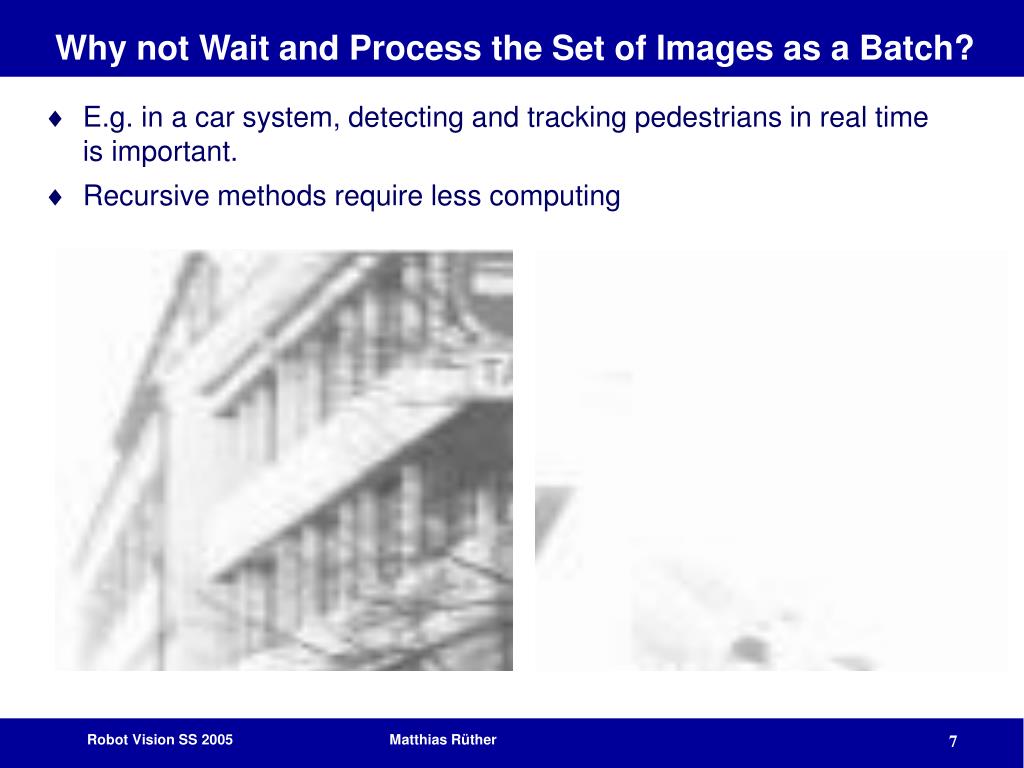 Why not Wait and Process the Set of Images as a Batch?

♦ E.g. in a car system, detecting and tracking pedestrians in real time is important.

♦ Recursive methods require less computing

Robot Vision SS 2005

Matthias Rüther

7